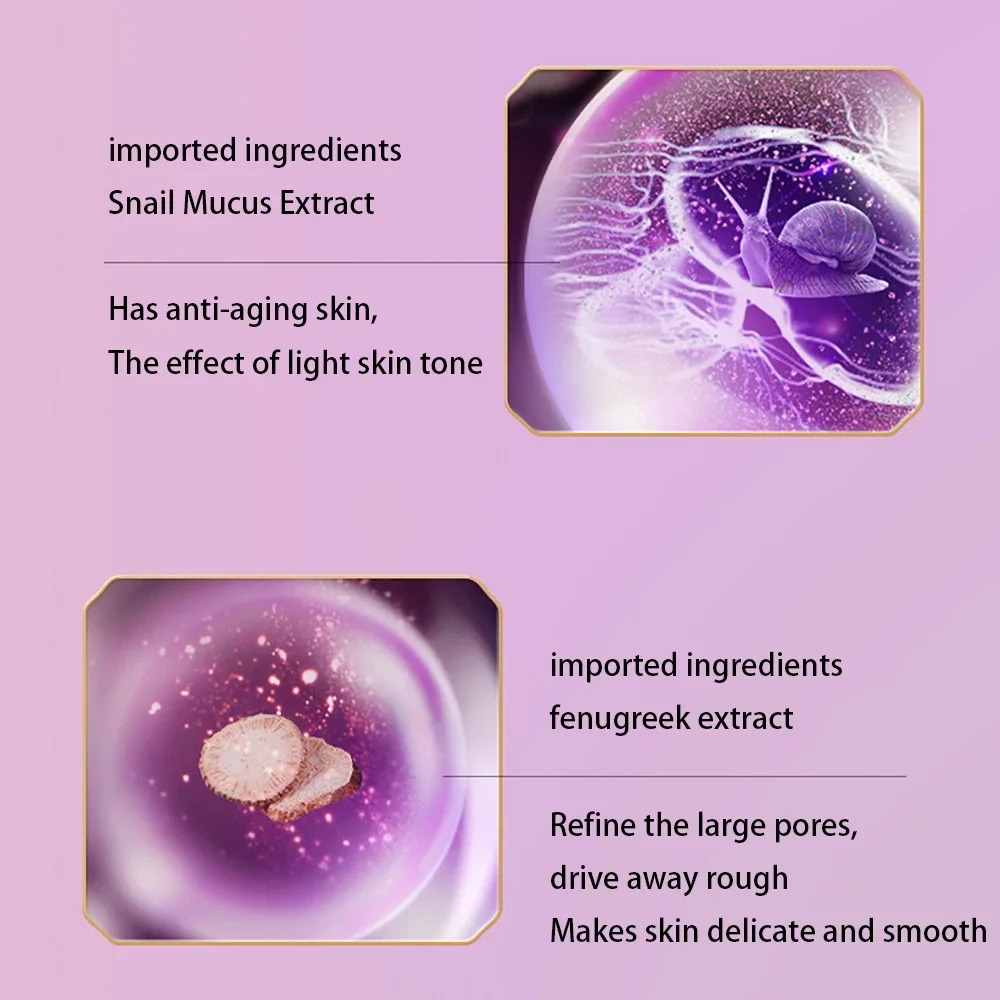 imported ingredients
Snail Mucus Extract

Has anti-aging skin,
The effect of light skin tone

imported ingredients
fenugreek extract

Refine the large pores,
drive away rough
Makes skin delicate and smooth